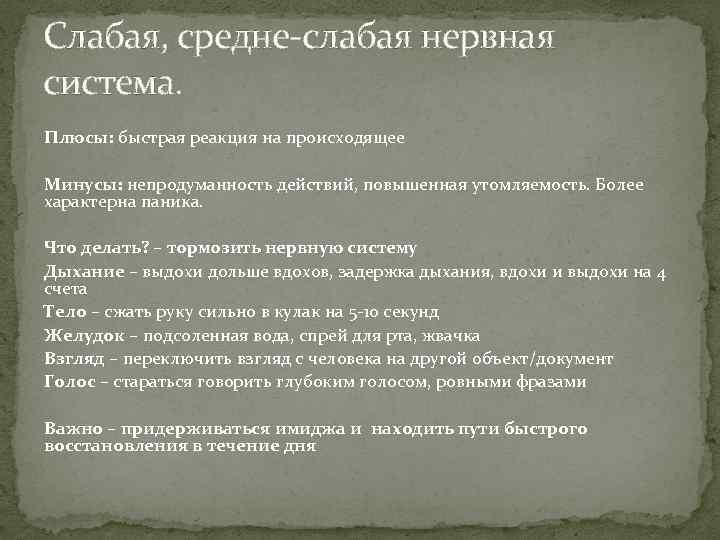 Слабая, средне-слабая нервная система.

Плюсы: быстрая реакция на происходящее

Минусы: непродуманность действий, повышенная утомляемость. Более характерна паника.

Что делать? – тормозить нервную систему
Дыхание – выдохи дольше вдохов, задержка дыхания, вдохи и выдохи на 4 счета
Тело – сжать руку сильно в кулак на 5-10 секунд
Желудок – подсоленная вода, спрей для рта, жвачка
Взгляд – переключить взгляд с человека на другой объект/документ
Голос – стараться говорить глубоким голосом, ровными фразами

Важно – придерживаться имиджа и находить пути быстрого восстановления в течение дня